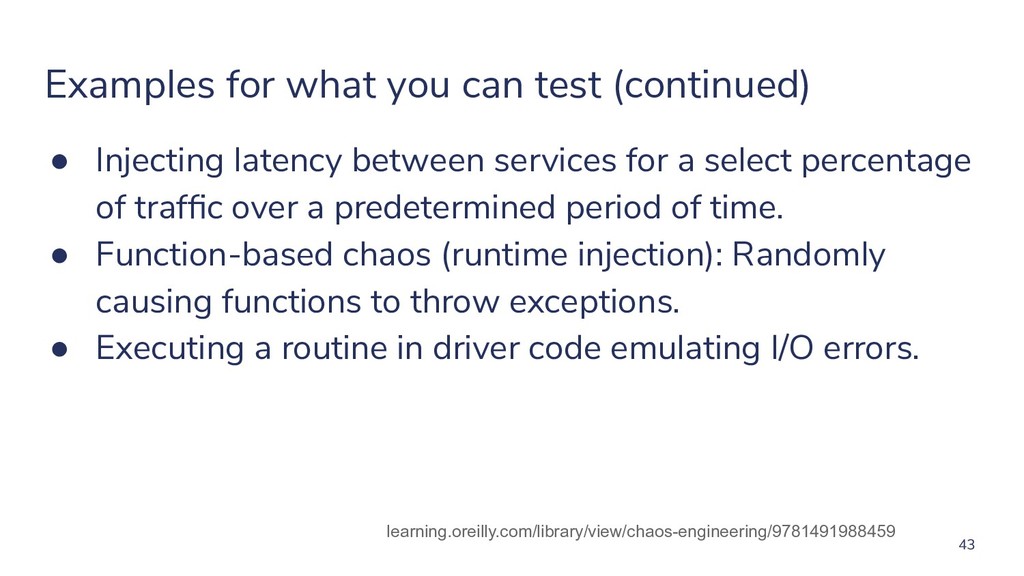 Examples for what you can test (continued)

● Injecting latency between services for a select percentage of traffic over a predetermined period of time.
● Function-based chaos (runtime injection): Randomly causing functions to throw exceptions.
● Executing a routine in driver code emulating I/O errors.

learning.oreilly.com/library/view/chaos-engineering/9781491988459

43